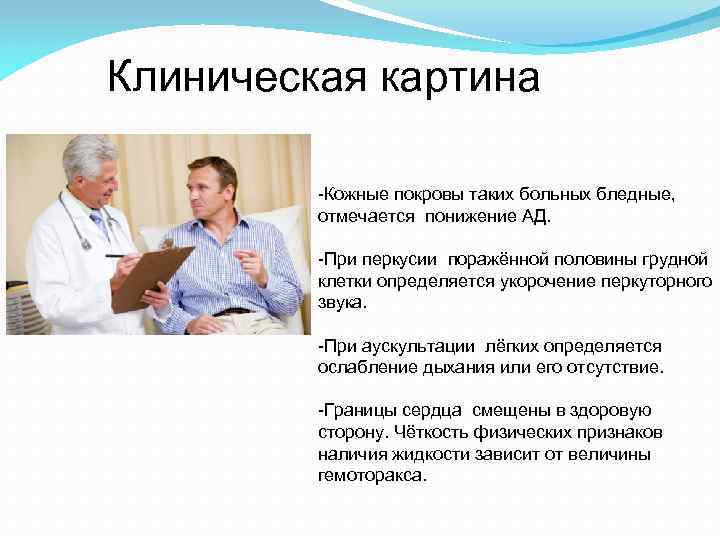 Клиническая картина

-Кожные покровы таких больных бледные, отмечается понижение АД.

-При перкусии поражённой половины грудной клетки определяется укорочение перкуторного звука.

-При аускультации лёгких определяется ослабление дыхания или его отсутствие.

-Границы сердца смещены в здоровую сторону. Чёткость физических признаков наличия жидкости зависит от величины гемоторакса.